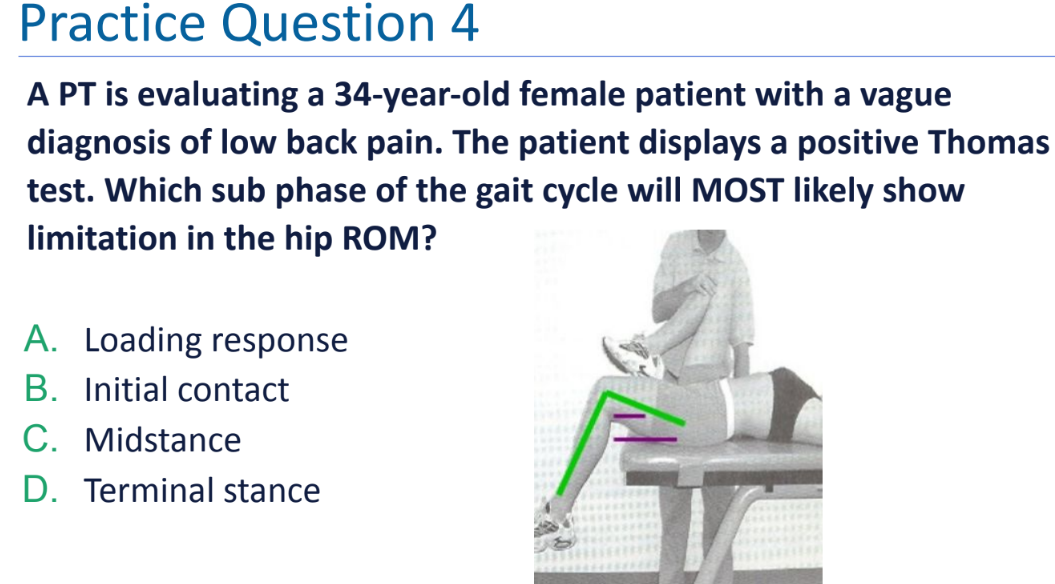 Practice Question 4

A PT is evaluating a 34-year-old female patient with a vague diagnosis of low back pain. The patient displays a positive Thomas test. Which sub phase of the gait cycle will MOST likely show limitation in the hip ROM?

A. Loading response
B. Initial contact
C. Midstance
D. Terminal stance